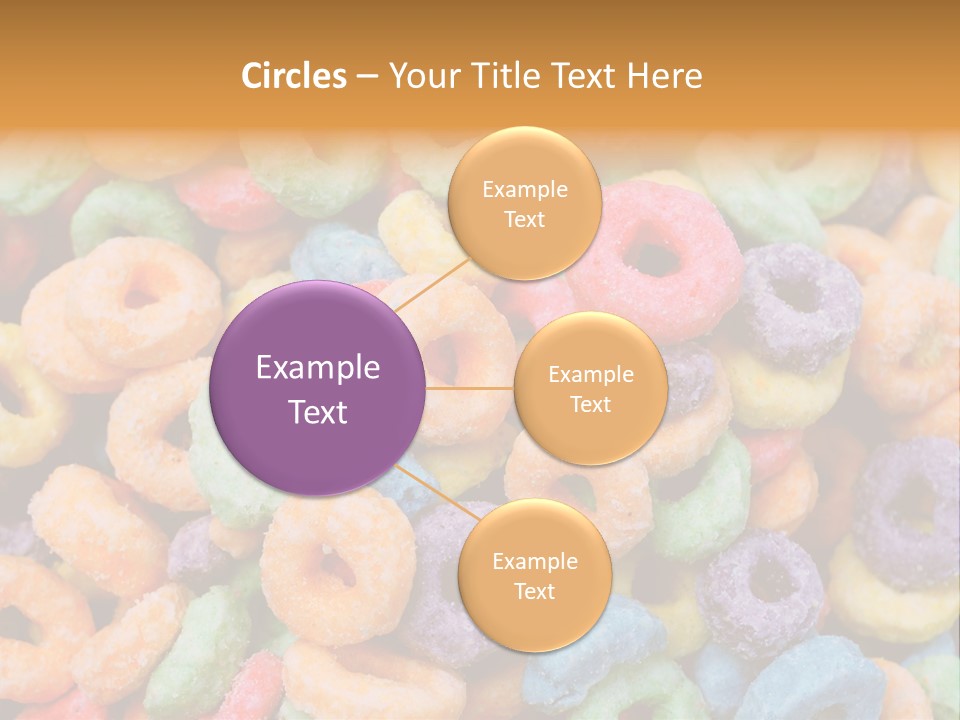 Circles – Your Title Text Here

Example Text

Example Text

Example Text

Example Text